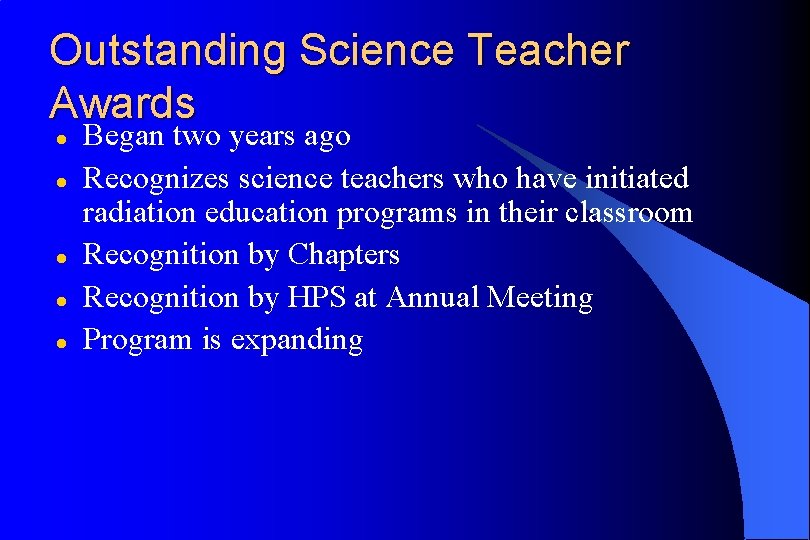 Outstanding Science Teacher Awards

- Began two years ago
- Recognizes science teachers who have initiated radiation education programs in their classroom
- Recognition by Chapters
- Recognition by HPS at Annual Meeting
- Program is expanding